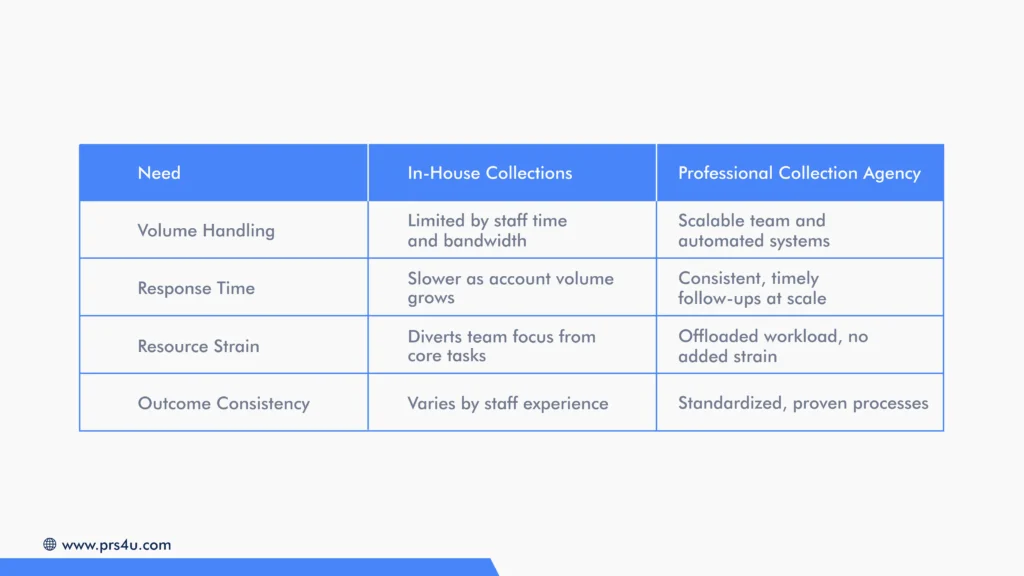 | Need | In-House Collections | Professional Collection Agency |
|---|---|---|
| Volume Handling | Limited by staff time and bandwidth | Scalable team and automated systems |
| Response Time | Slower as account volume grows | Consistent, timely follow-ups at scale |
| Resource Strain | Diverts team focus from core tasks | Offloaded workload, no added strain |
| Outcome Consistency | Varies by staff experience | Standardized, proven processes |

www.prs4u.com